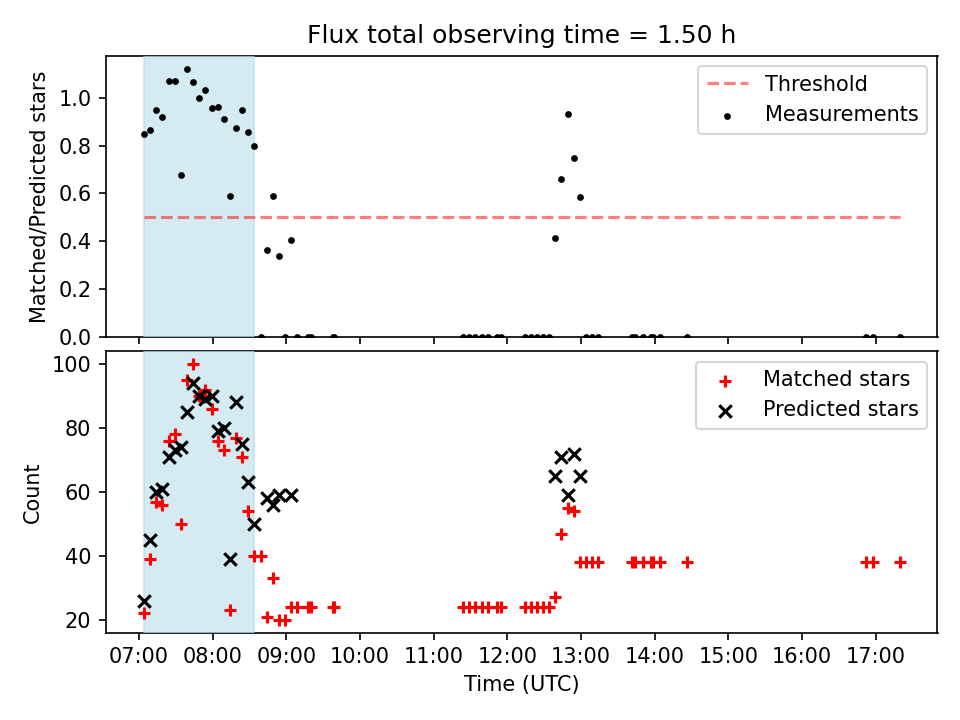 Flux total observing time = 1.50 h

Matched/Predicted stars

1.0
0.8
0.6
0.4
0.2
0.0

Threshold
Measurements

Count

100
80
60
40
20

Matched stars
Predicted stars

07:00 08:00 09:00 10:00 11:00 12:00 13:00 14:00 15:00 16:00 17:00

Time (UTC)